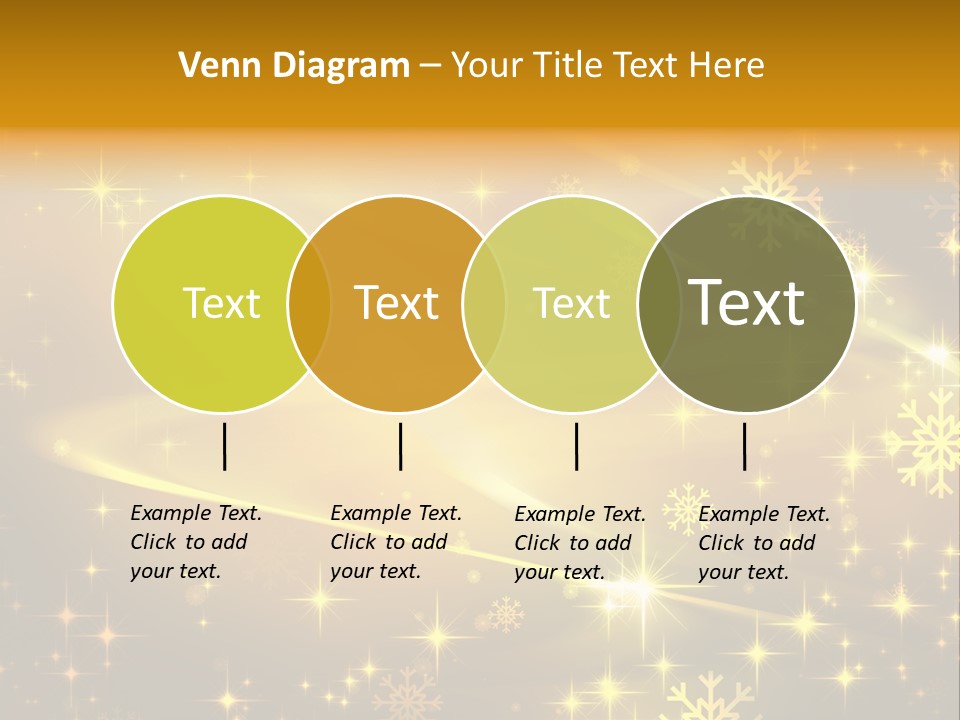 Venn Diagram – Your Title Text Here

Text

Text

Text

Text

Example Text. Click to add your text.

Example Text. Click to add your text.

Example Text. Click to add your text.

Example Text. Click to add your text.